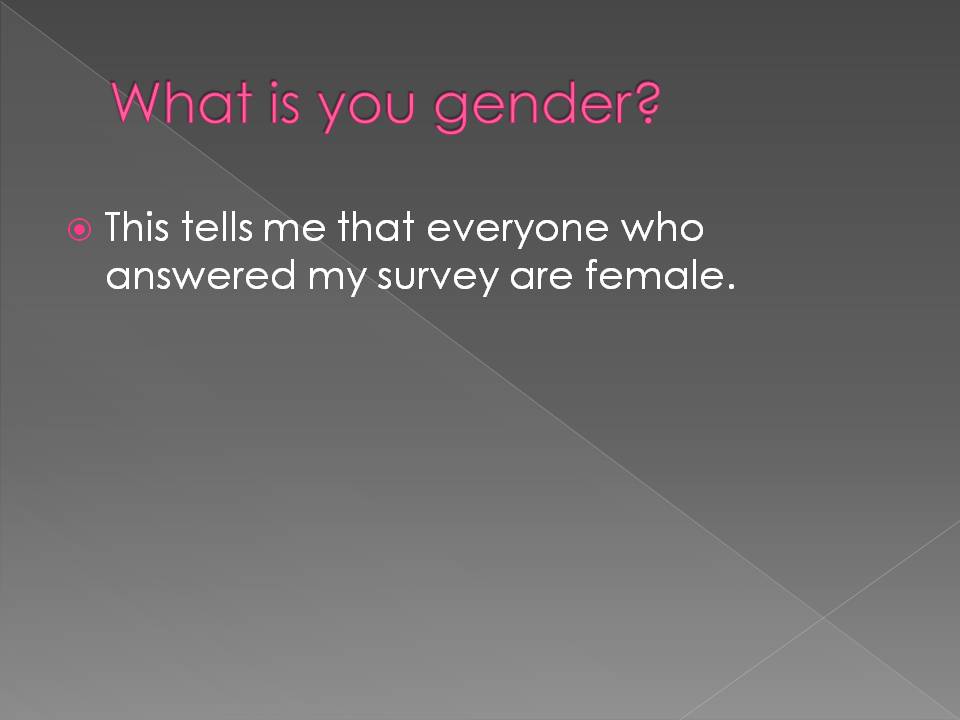 What is you gender?

This tells me that everyone who answered my survey are female.